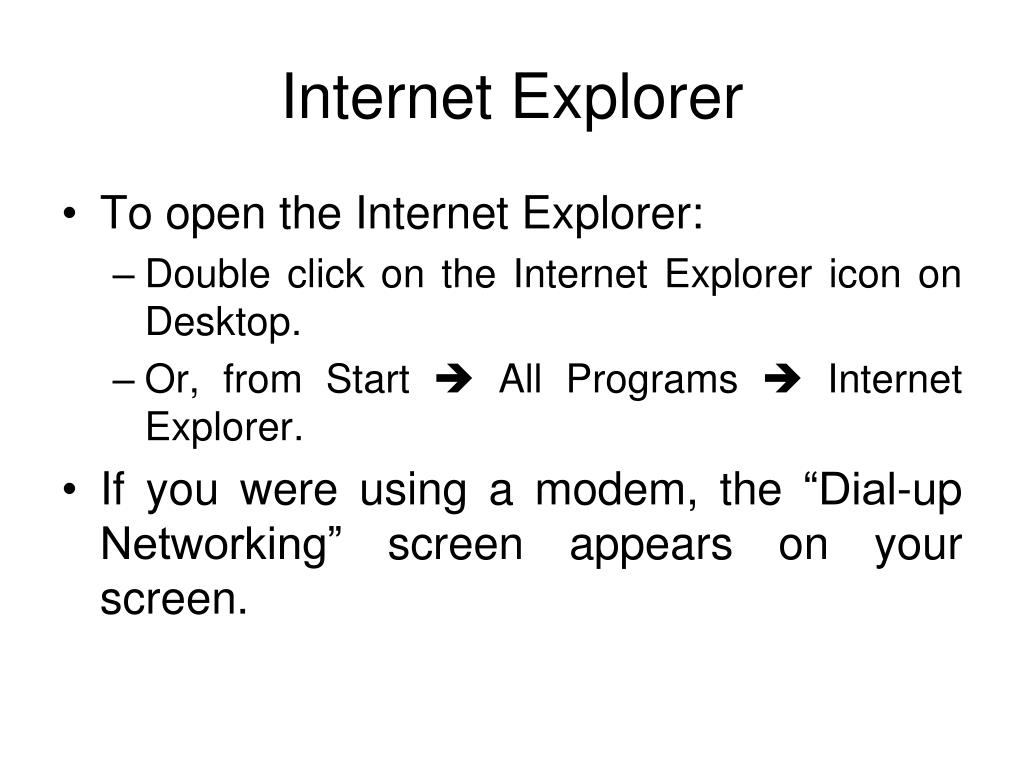 Internet Explorer

• To open the Internet Explorer:
– Double click on the Internet Explorer icon on Desktop.
– Or, from Start ➔ All Programs ➔ Internet Explorer.

• If you were using a modem, the “Dial-up Networking” screen appears on your screen.